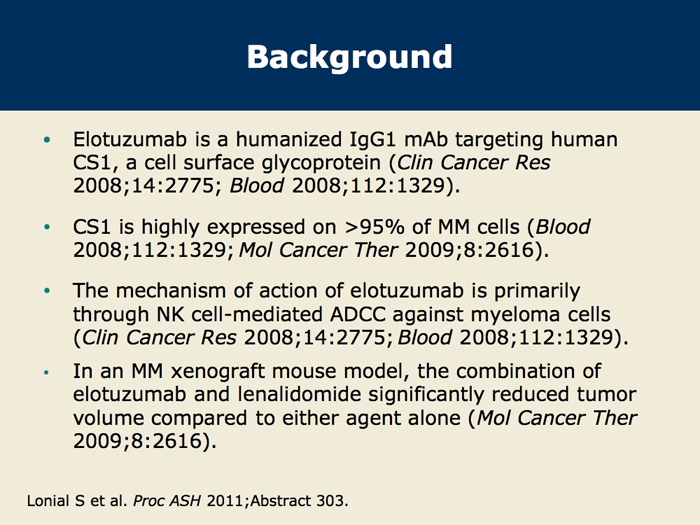 Background

• Elotuzumab is a humanized IgG1 mAb targeting human CS1, a cell surface glycoprotein (Clin Cancer Res 2008;14:2775; Blood 2008;112:1329).

• CS1 is highly expressed on >95% of MM cells (Blood 2008;112:1329; Mol Cancer Ther 2009;8:2616).

• The mechanism of action of elotuzumab is primarily through NK cell-mediated ADCC against myeloma cells (Clin Cancer Res 2008;14:2775; Blood 2008;112:1329).

• In an MM xenograft mouse model, the combination of elotuzumab and lenalidomide significantly reduced tumor volume compared to either agent alone (Mol Cancer Ther 2009;8:2616).

Lonial S et al. Proc ASH 2011;Abstract 303.